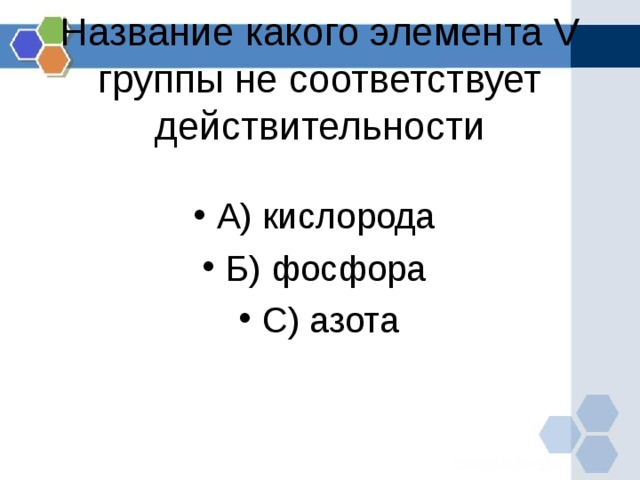 Название какого элемента V группы не соответствует действительности

• А) кислорода
• Б) фосфора
• С) азота